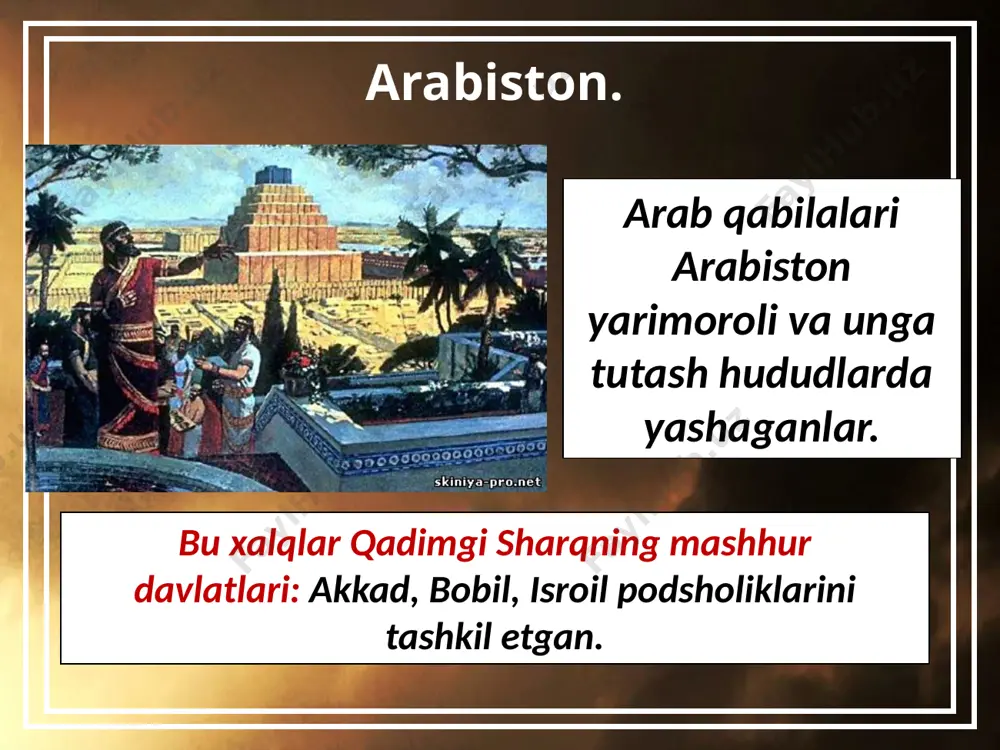 Arabiston.

skiniya-pro.net

Arab qabilalari Arabiston yarimoroli va unga tutash hududlarda yashaganlar.

Bu xalqlar Qadimgi Sharqning mashhur davlatlari: Akkad, Bobil, Isroil podsholiklarini tashkil etgan.